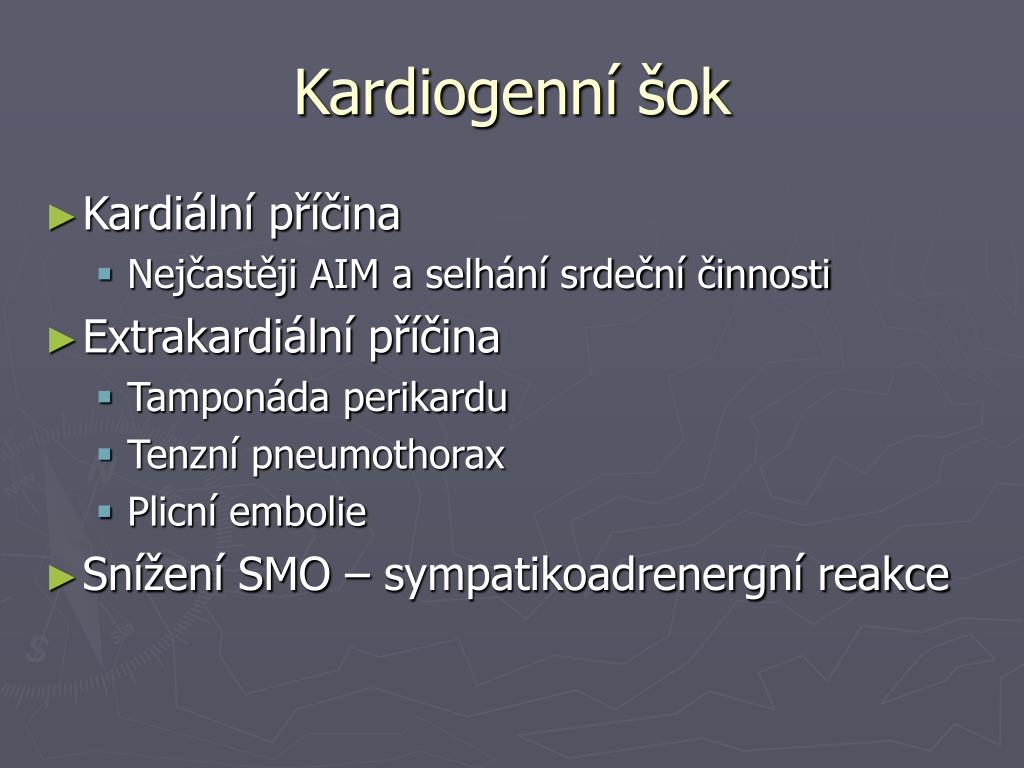 Kardiogenní šok

► Kardiální příčina
  ▪ Nejčastěji AIM a selhání srdeční činnosti
► Extrakardiální příčina
  ▪ Tamponáda perikardu
  ▪ Tenzní pneumothorax
  ▪ Plicní embolie
► Snížení SMO – sympatikoadrenergní reakce